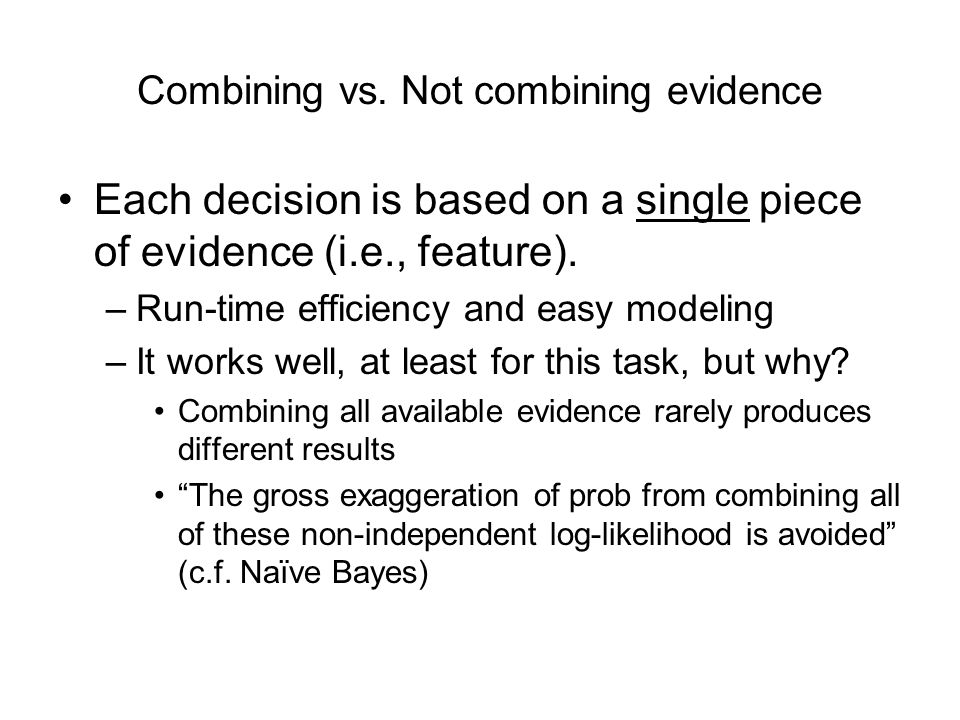 Combining vs. Not combining evidence

• Each decision is based on a single piece of evidence (i.e., feature).

– Run-time efficiency and easy modeling

– It works well, at least for this task, but why?

• Combining all available evidence rarely produces different results

• “The gross exaggeration of prob from combining all of these non-independent log-likelihood is avoided” (c.f. Naïve Bayes)